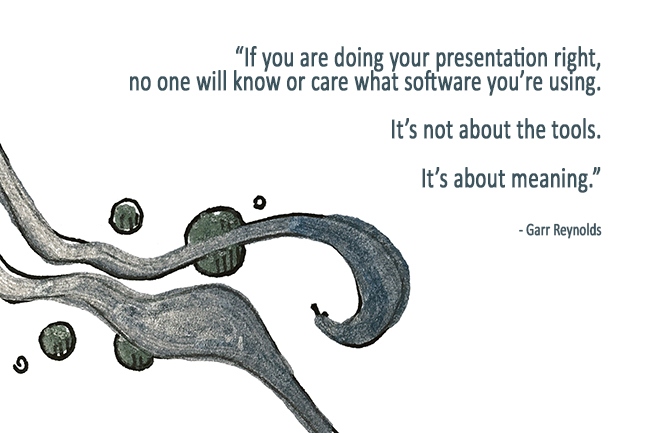 “If you are doing your presentation right, no one will know or care what software you’re using.

It’s not about the tools.

It’s about meaning.”

- Garr Reynolds